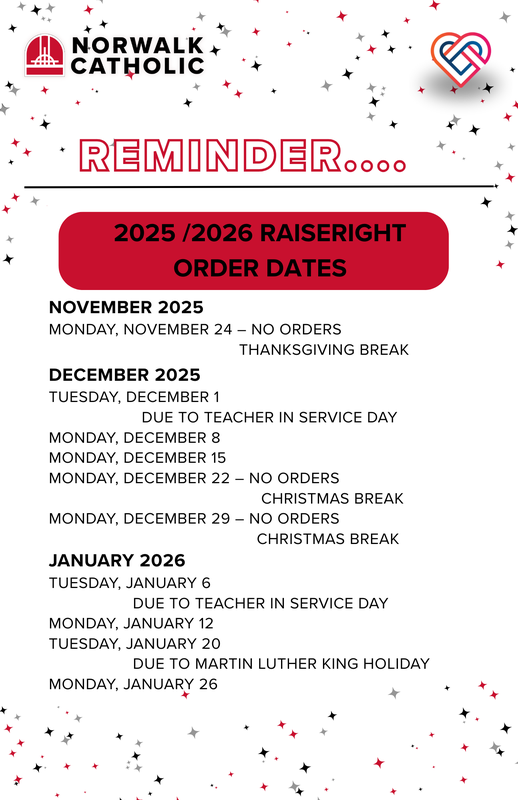 NORWALK CATHOLIC

REMINDER....

2025 /2026 RAISERIGHT ORDER DATES

NOVEMBER 2025
MONDAY, NOVEMBER 24 – NO ORDERS
THANKSGIVING BREAK

DECEMBER 2025
TUESDAY, DECEMBER 1
DUE TO TEACHER IN SERVICE DAY
MONDAY, DECEMBER 8
MONDAY, DECEMBER 15
MONDAY, DECEMBER 22 – NO ORDERS
CHRISTMAS BREAK
MONDAY, DECEMBER 29 – NO ORDERS
CHRISTMAS BREAK

JANUARY 2026
TUESDAY, JANUARY 6
DUE TO TEACHER IN SERVICE DAY
MONDAY, JANUARY 12
TUESDAY, JANUARY 20
DUE TO MARTIN LUTHER KING HOLIDAY
MONDAY, JANUARY 26